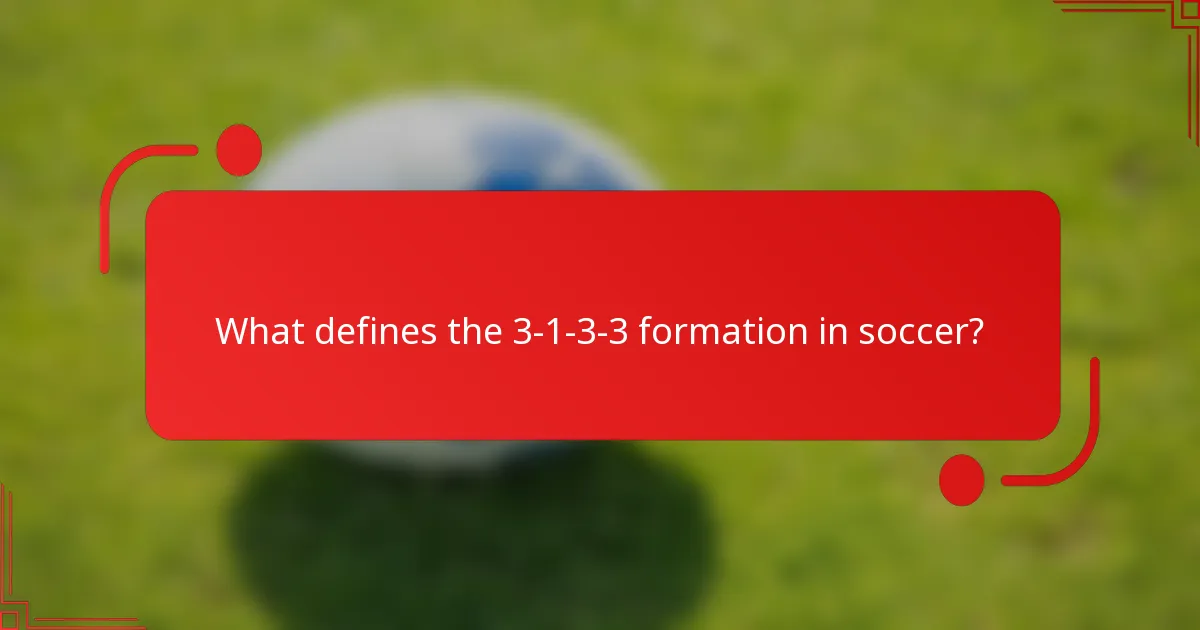 What defines the 3-1-3-3 formation in soccer?